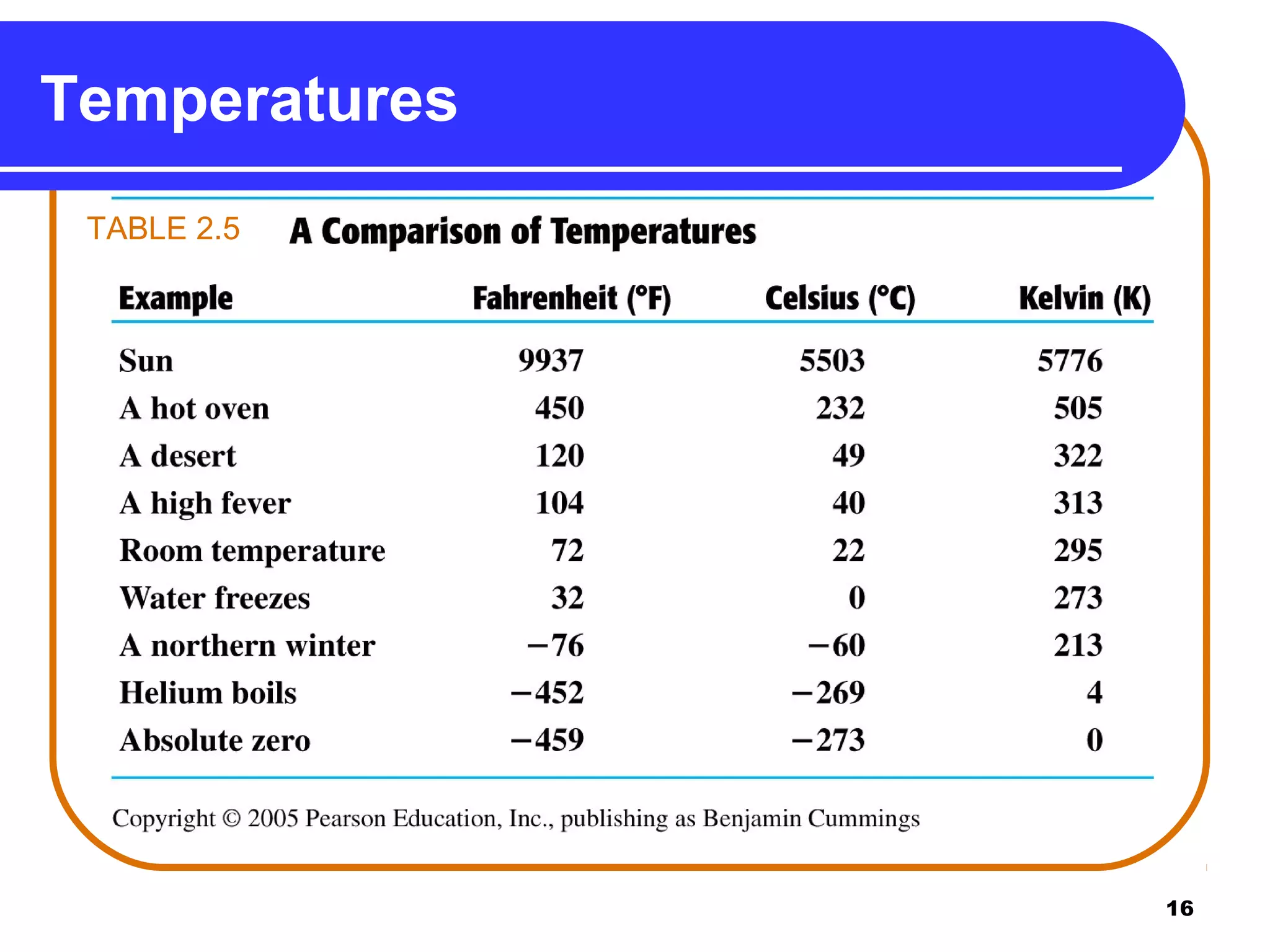 Temperatures

TABLE 2.5 A Comparison of Temperatures

| Example | Fahrenheit (°F) | Celsius (°C) | Kelvin (K) |
|---|---|---|---|
| Sun | 9937 | 5503 | 5776 |
| A hot oven | 450 | 232 | 505 |
| A desert | 120 | 49 | 322 |
| A high fever | 104 | 40 | 313 |
| Room temperature | 72 | 22 | 295 |
| Water freezes | 32 | 0 | 273 |
| A northern winter | −76 | −60 | 213 |
| Helium boils | −452 | −269 | 4 |
| Absolute zero | −459 | −273 | 0 |

Copyright © 2005 Pearson Education, Inc., publishing as Benjamin Cummings

16